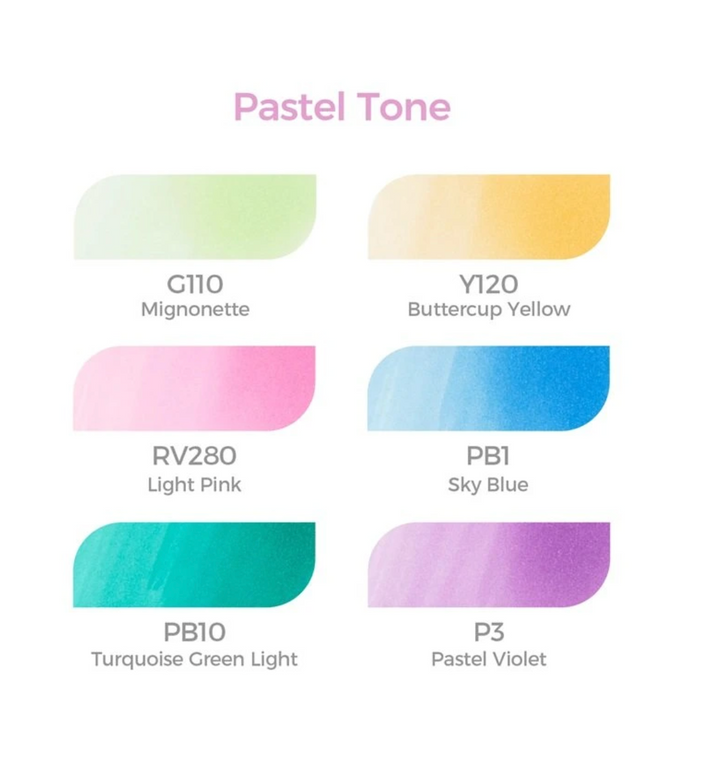 Pastel Tone

G110
Mignonette

Y120
Buttercup Yellow

RV280
Light Pink

PB1
Sky Blue

PB10
Turquoise Green Light

P3
Pastel Violet